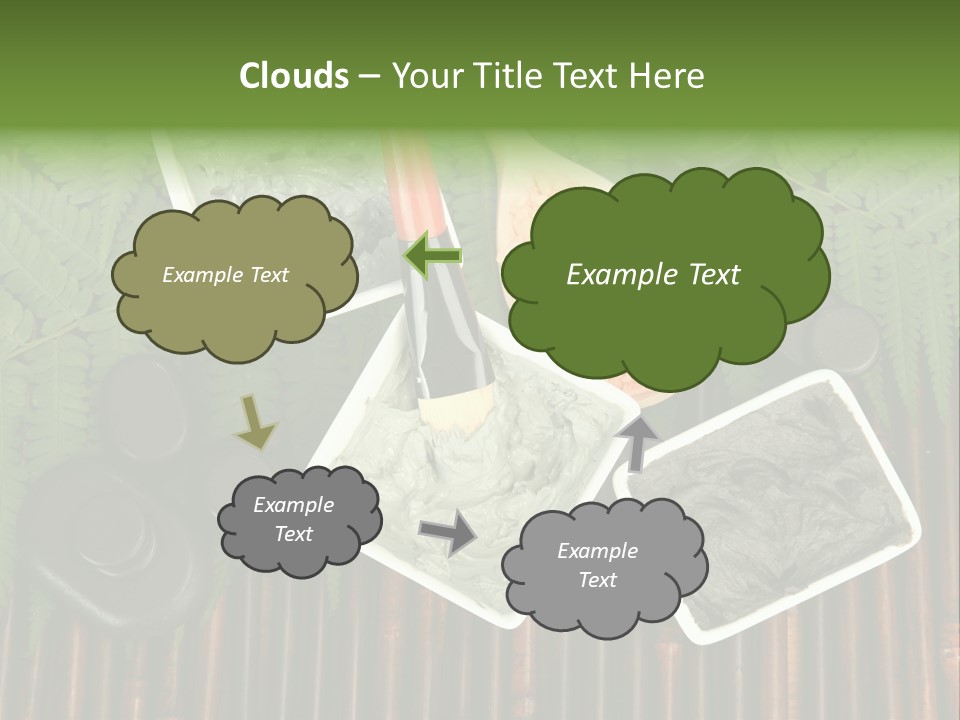 Clouds – Your Title Text Here

Example Text

Example Text

Example Text

Example Text